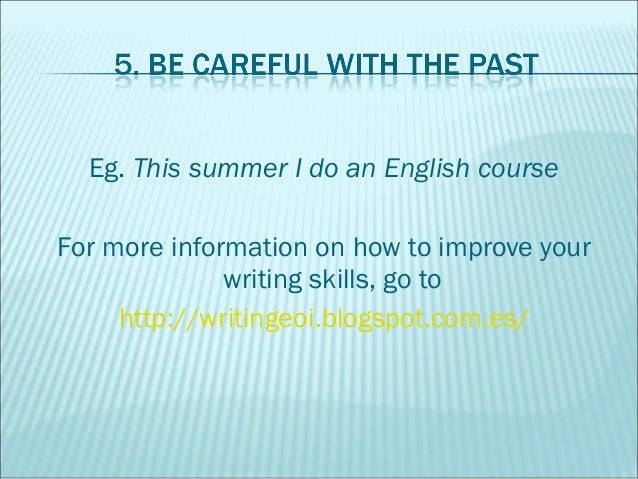 5. BE CAREFUL WITH THE PAST

Eg. This summer I do an English course

For more information on how to improve your writing skills, go to

http://writingeoi.blogspot.com.es/